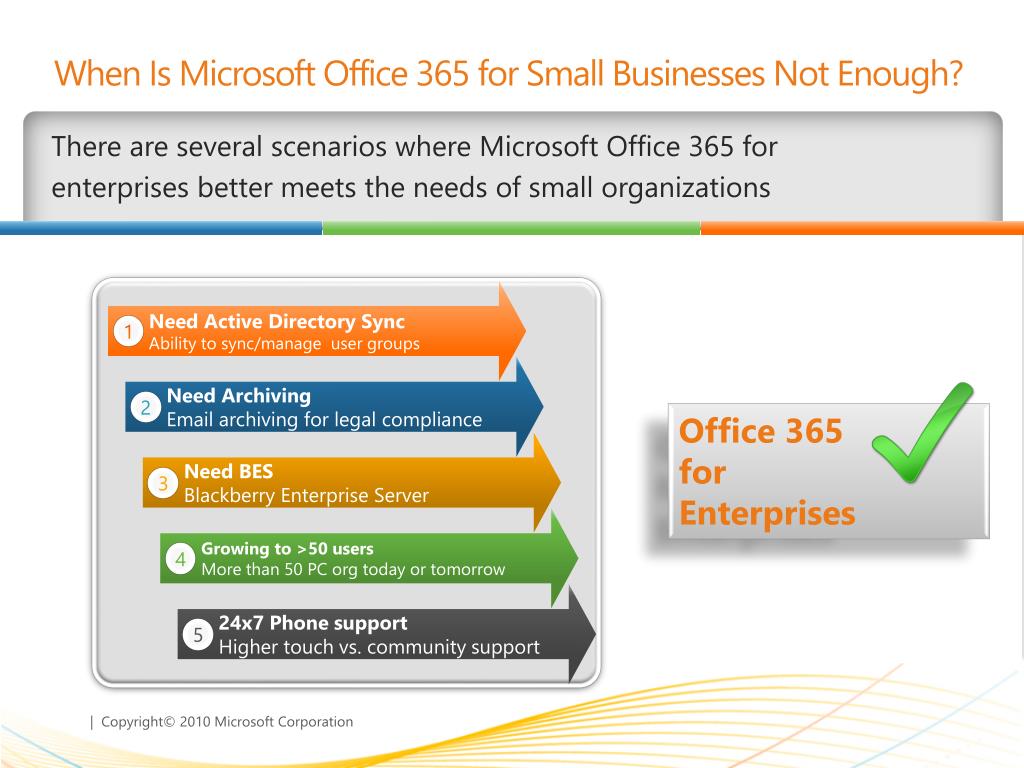 When Is Microsoft Office 365 for Small Businesses Not Enough?

There are several scenarios where Microsoft Office 365 for enterprises better meets the needs of small organizations

1 Need Active Directory Sync
Ability to sync/manage user groups

2 Need Archiving
Email archiving for legal compliance

3 Need BES
Blackberry Enterprise Server

4 Growing to >50 users
More than 50 PC org today or tomorrow

5 24x7 Phone support
Higher touch vs. community support

Office 365 for Enterprises

| Copyright© 2010 Microsoft Corporation